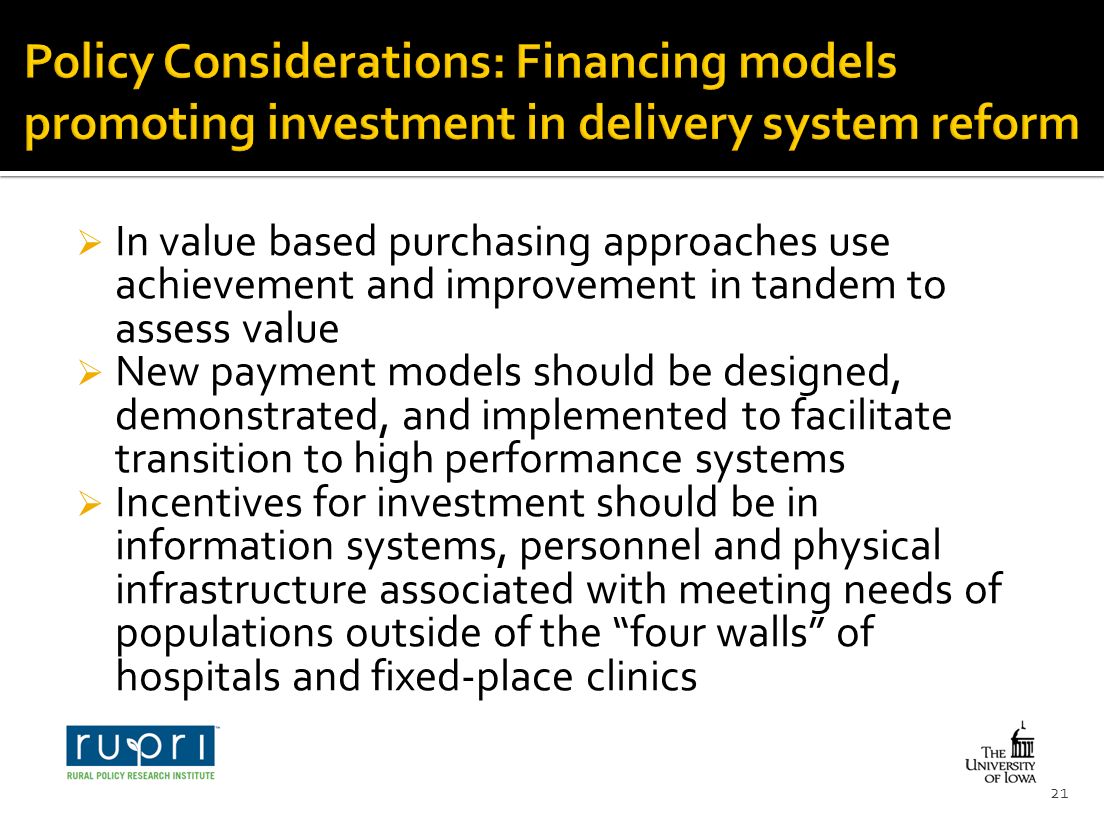 Policy Considerations: Financing models promoting investment in delivery system reform

➢ In value based purchasing approaches use achievement and improvement in tandem to assess value
➢ New payment models should be designed, demonstrated, and implemented to facilitate transition to high performance systems
➢ Incentives for investment should be in information systems, personnel and physical infrastructure associated with meeting needs of populations outside of the "four walls" of hospitals and fixed-place clinics

rupri
RURAL POLICY RESEARCH INSTITUTE

THE UNIVERSITY OF IOWA

21